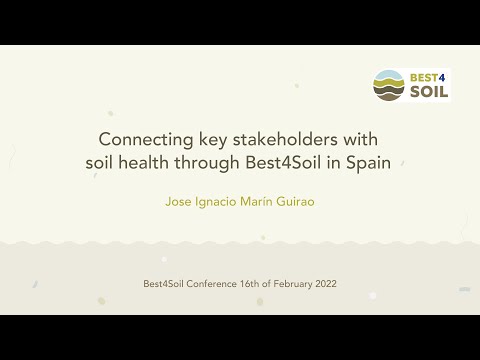 BEST4 SOIL

Connecting key stakeholders with soil health through Best4Soil in Spain

Jose Ignacio Marín Guirao

Best4Soil Conference 16th of February 2022